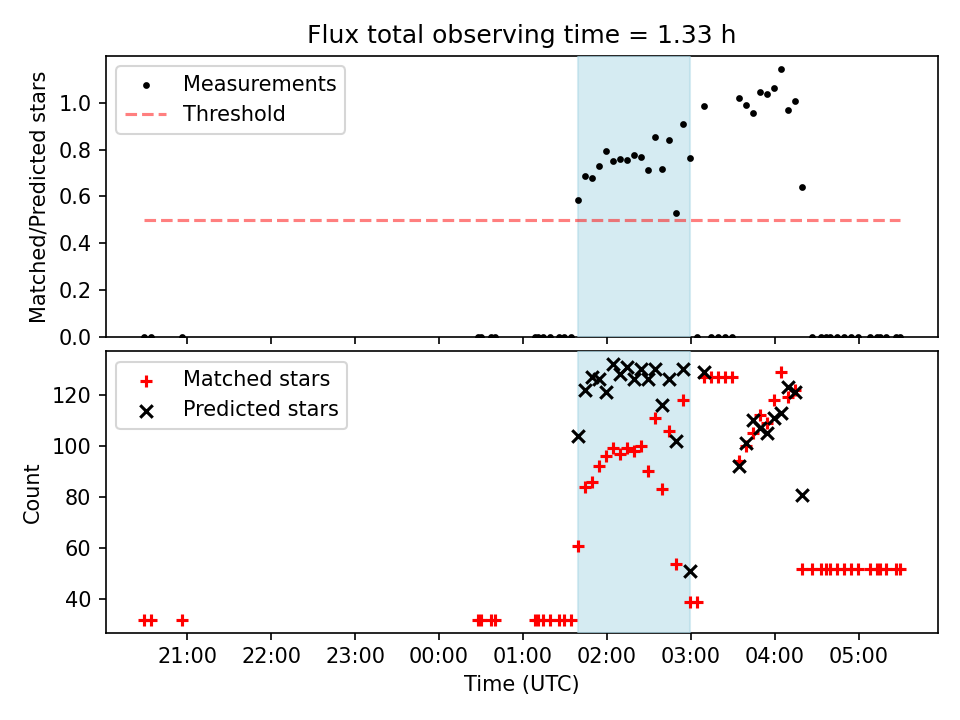 Flux total observing time = 1.33 h

Measurements
Threshold

Matched/Predicted stars

1.0
0.8
0.6
0.4
0.2
0.0

Matched stars
Predicted stars

Count

120
100
80
60
40

21:00 22:00 23:00 00:00 01:00 02:00 03:00 04:00 05:00

Time (UTC)